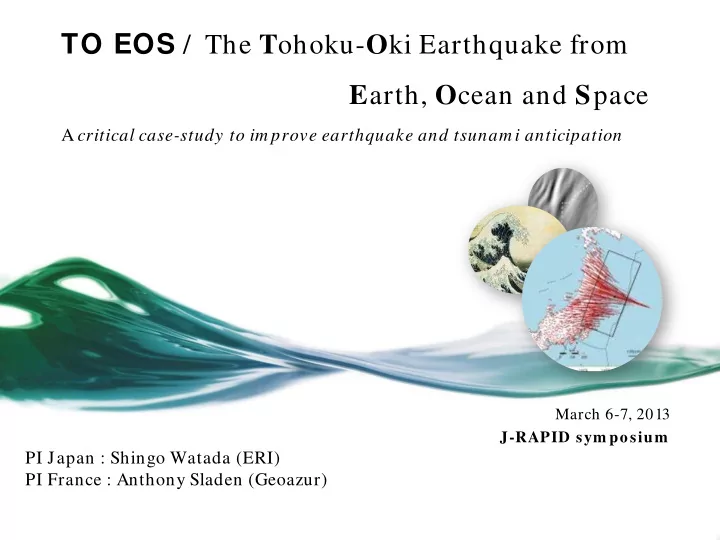 TO EOS / The Tohoku-Oki Earthquake from Earth, Ocean and Space

A critical case-study to improve earthquake and tsunami anticipation

March 6-7, 2013
J-RAPID symposium

PI Japan : Shingo Watada (ERI)
PI France : Anthony Sladen (Geoazur)